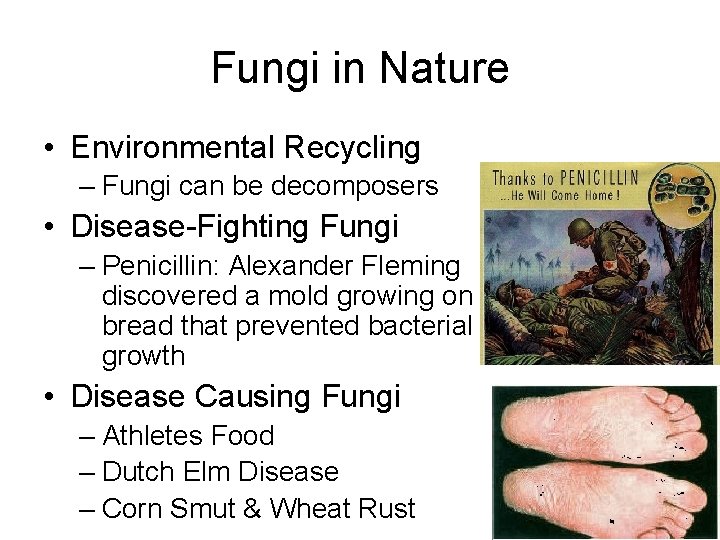 Fungi in Nature

• Environmental Recycling
– Fungi can be decomposers

• Disease-Fighting Fungi
– Penicillin: Alexander Fleming discovered a mold growing on bread that prevented bacterial growth

• Disease Causing Fungi
– Athletes Food
– Dutch Elm Disease
– Corn Smut & Wheat Rust

Thanks to PENICILLIN ...He Will Come Home!